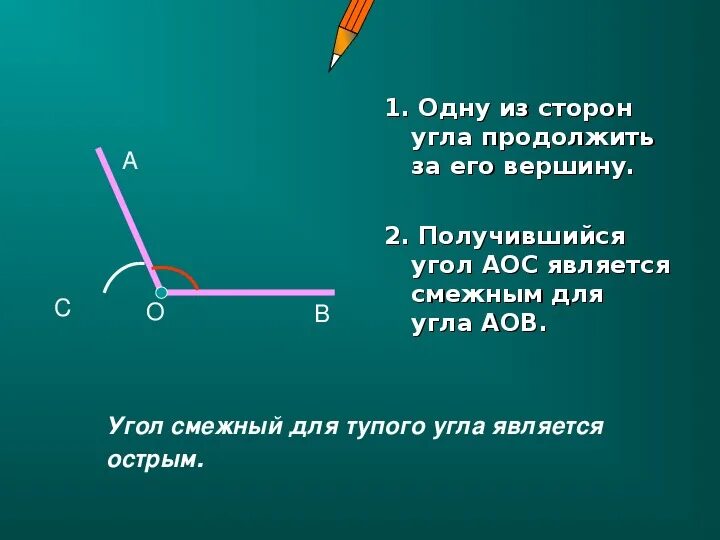 A

C

O

B

1. Одну из сторон угла продолжить за его вершину.

2. Получившийся угол АОС является смежным для угла АОВ.

Угол смежный для тупого угла является острым.